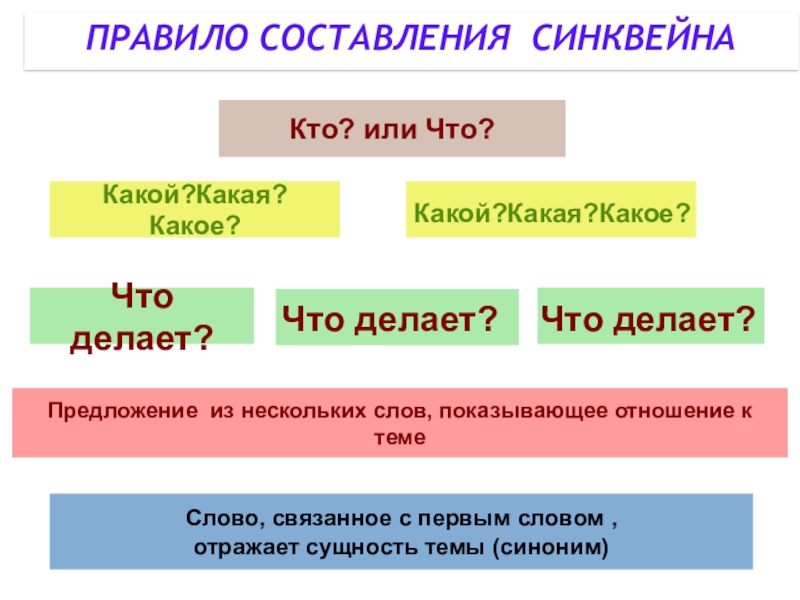 ПРАВИЛО СОСТАВЛЕНИЯ СИНКВЕЙНА

Кто? или Что?

Какой?Какая? Какое?

Какой?Какая?Какое?

Что делает?

Что делает?

Что делает?

Предложение из нескольких слов, показывающее отношение к теме

Слово, связанное с первым словом , отражает сущность темы (синоним)